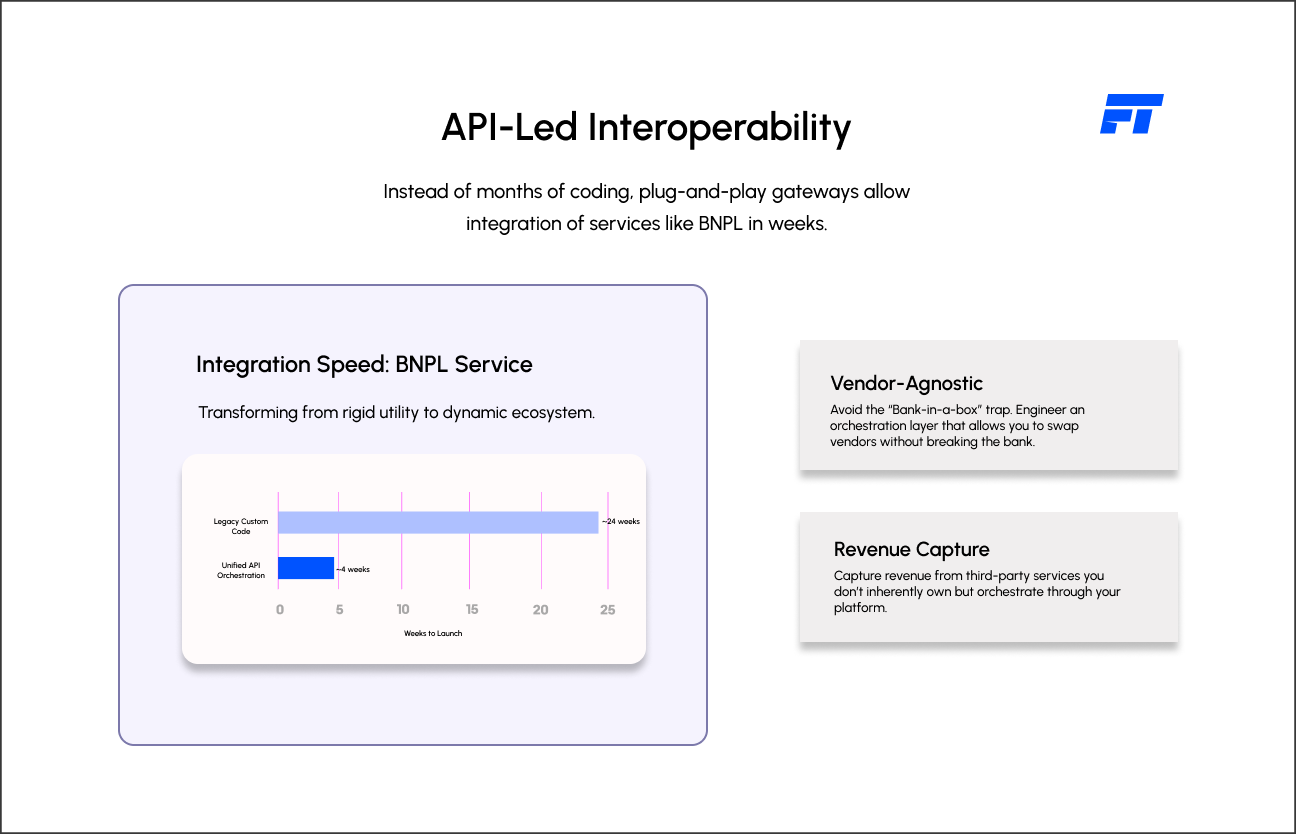 API-Led Interoperability

FT

Instead of months of coding, plug-and-play gateways allow integration of services like BNPL in weeks.

Integration Speed: BNPL Service

Transforming from rigid utility to dynamic ecosystem.

Legacy Custom Code

~24 weeks

Unified API Orchestration

~4 weeks

0 5 10 15 20 25

Weeks to Launch

Vendor-Agnostic

Avoid the "Bank-in-a-box" trap. Engineer an orchestration layer that allows you to swap vendors without breaking the bank.

Revenue Capture

Capture revenue from third-party services you don't inherently own but orchestrate through your platform.